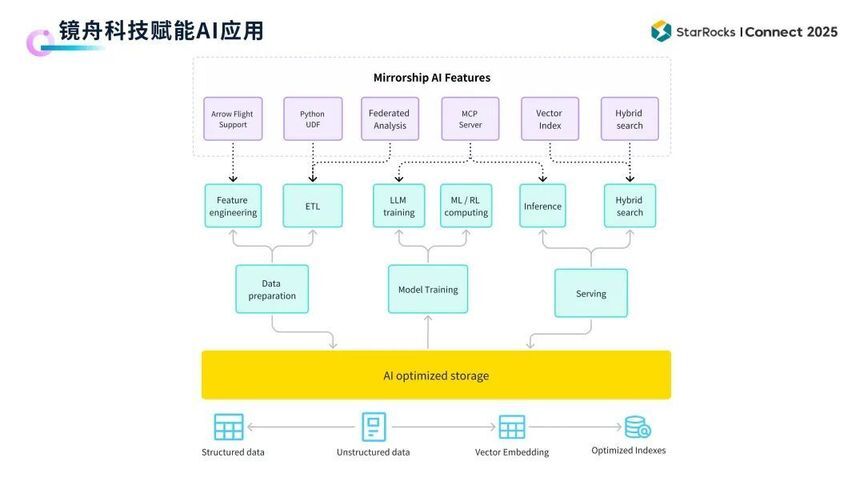 镜舟科技赋能AI应用

StarRocks | Connect 2025

Mirrorship AI Features

Arrow Flight Support

Python UDF

Federated Analysis

MCP Server

Vector Index

Hybrid search

Feature engineering

ETL

LLM training

ML / RL computing

Inference

Hybrid search

Data preparation

Model Training

Serving

AI optimized storage

Structured data

Unstructured data

Vector Embedding

Optimized Indexes